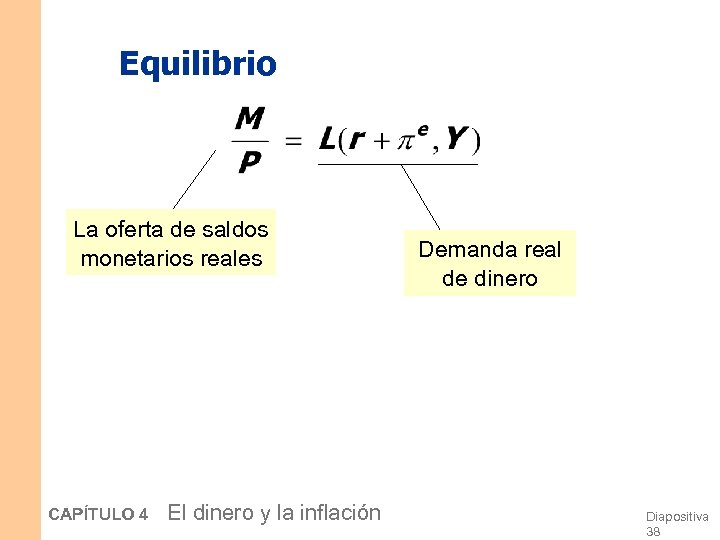 Equilibrio

$\frac{M}{P} = L(r + \pi^e, Y)$

La oferta de saldos monetarios reales

Demanda real de dinero

CAPÍTULO 4 El dinero y la inflación

Diapositiva 38